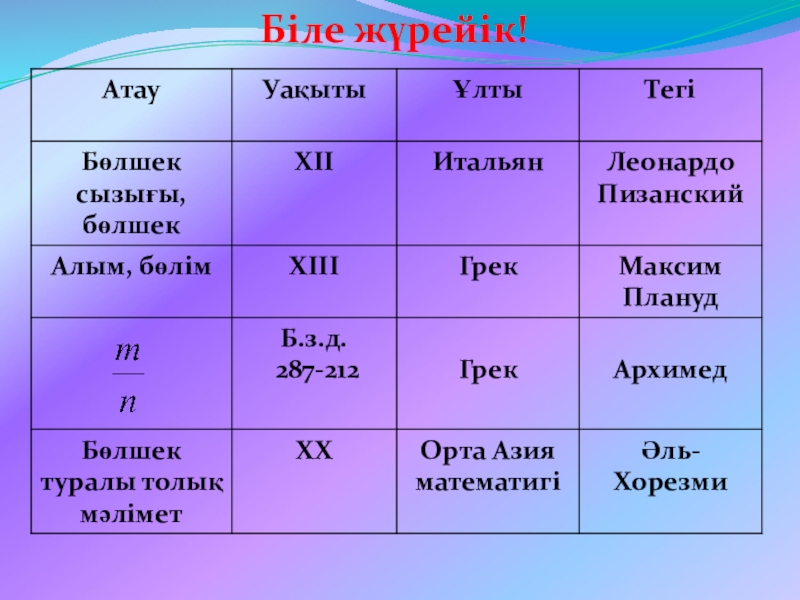 Біле жүрейік!

| Атау | Уақыты | Ұлты | Тегі |
|---|---|---|---|
| Бөлшек сызығы, бөлшек | XII | Итальян | Леонардо Пизанский |
| Алым, бөлім | XIII | Грек | Максим Плануд |
| $\frac{m}{n}$ | Б.з.д. 287-212 | Грек | Архимед |
| Бөлшек туралы толық мәлімет | XX | Орта Азия математигі | Әль-Хорезми |